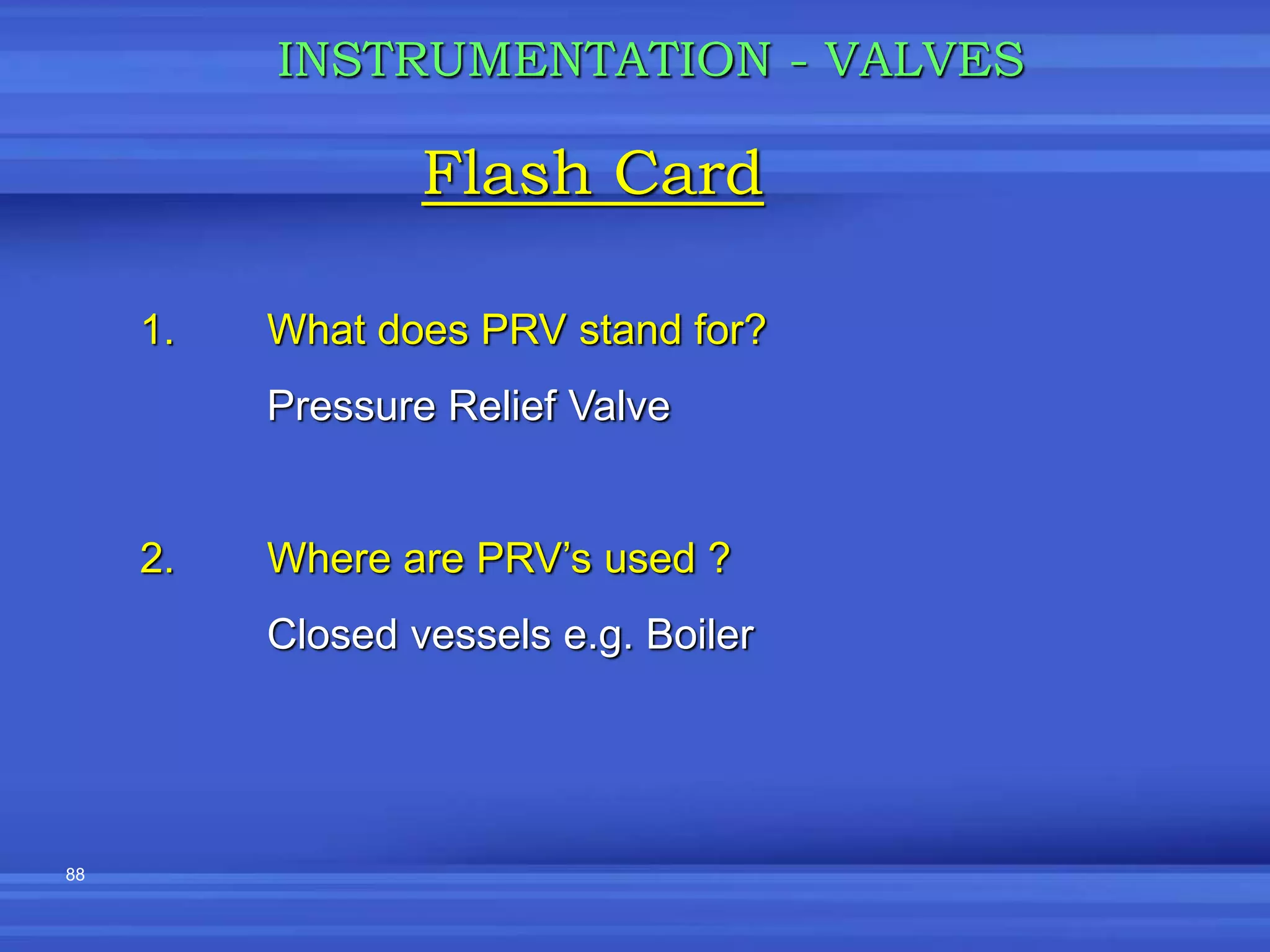 INSTRUMENTATION - VALVES

Flash Card

1. What does PRV stand for?

Pressure Relief Valve

2. Where are PRV’s used ?

Closed vessels e.g. Boiler

88